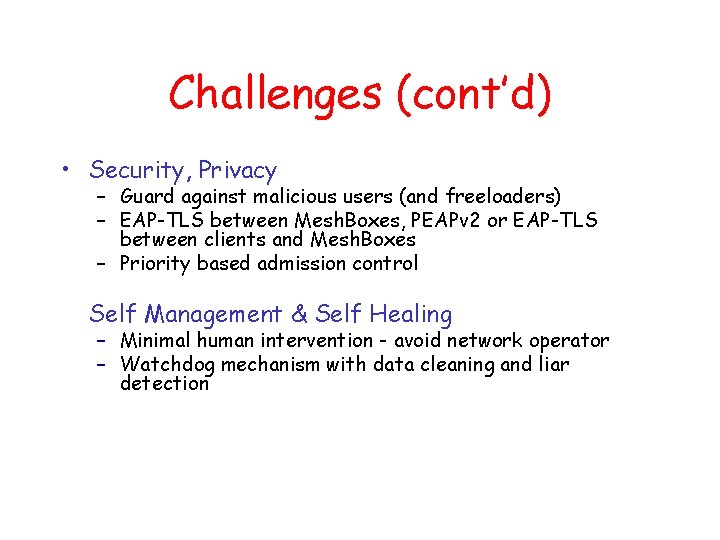 Challenges (cont'd)

• Security, Privacy
– Guard against malicious users (and freeloaders)
– EAP-TLS between MeshBoxes, PEAPv2 or EAP-TLS between clients and MeshBoxes
– Priority based admission control

Self Management & Self Healing
– Minimal human intervention - avoid network operator
– Watchdog mechanism with data cleaning and liar detection